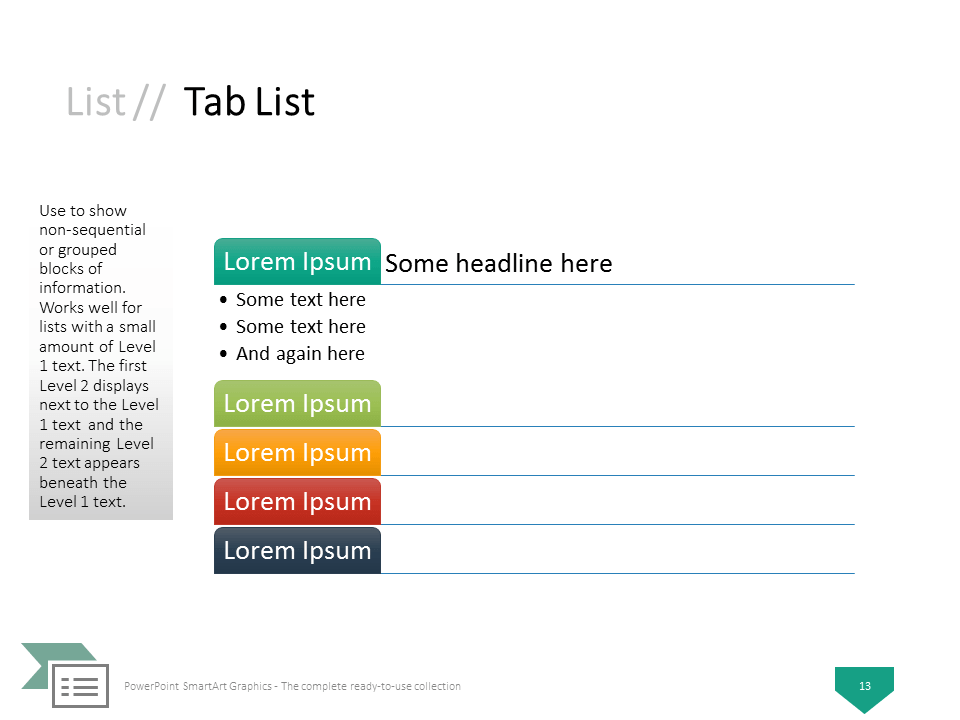 List // Tab List

Use to show non-sequential or grouped blocks of information. Works well for lists with a small amount of Level 1 text. The first Level 2 displays next to the Level 1 text and the remaining Level 2 text appears beneath the Level 1 text.

Lorem Ipsum Some headline here

• Some text here
• Some text here
• And again here

Lorem Ipsum

Lorem Ipsum

Lorem Ipsum

Lorem Ipsum

PowerPoint SmartArt Graphics - The complete ready-to-use collection

13